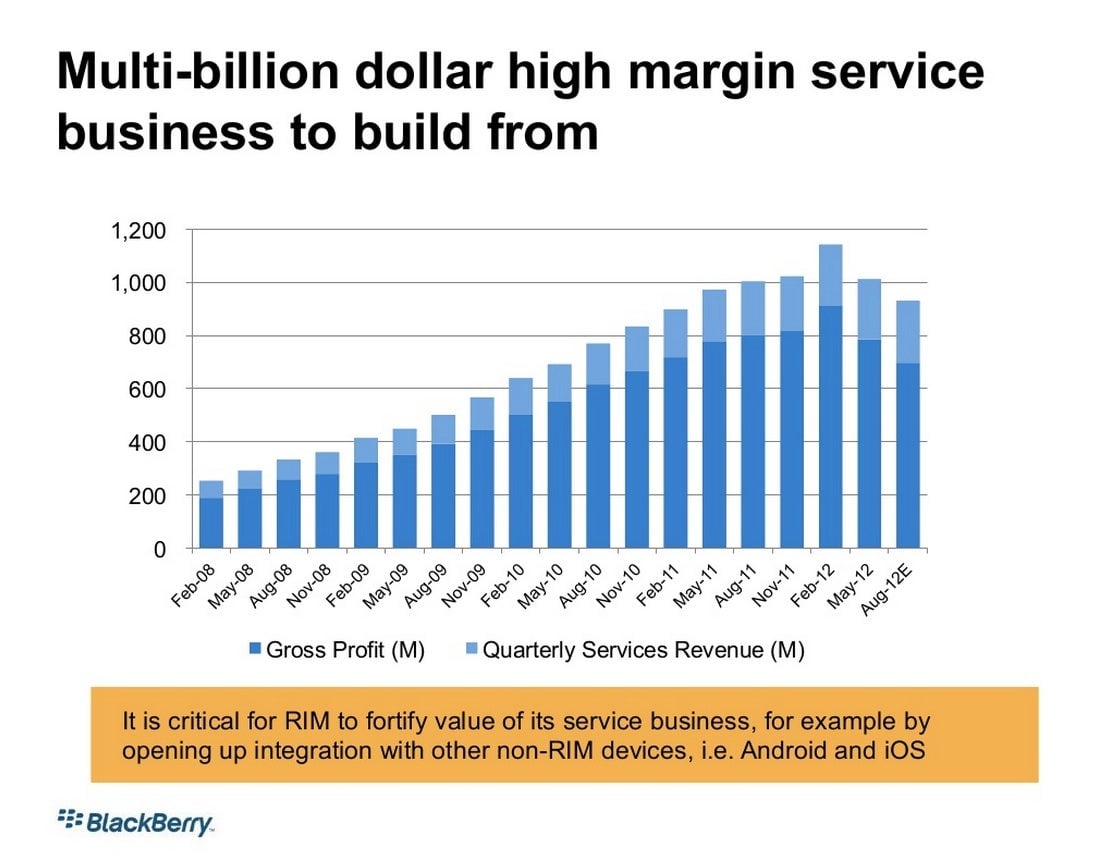 Multi-billion dollar high margin service business to build from

1,200
1,000
800
600
400
200
0

Feb-08
May-08
Aug-08
Nov-08
Feb-09
May-09
Aug-09
Nov-09
Feb-10
May-10
Aug-10
Nov-10
Feb-11
May-11
Aug-11
Nov-11
Feb-12
May-12
Aug-12E

Gross Profit (M)
Quarterly Services Revenue (M)

It is critical for RIM to fortify value of its service business, for example by opening up integration with other non-RIM devices, i.e. Android and iOS

BlackBerry.